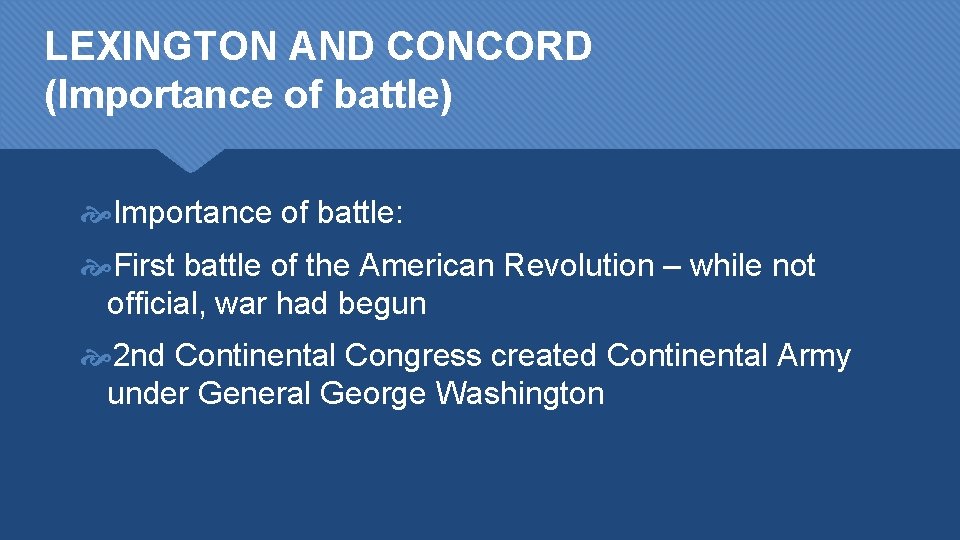 LEXINGTON AND CONCORD
(Importance of battle)

Importance of battle:

First battle of the American Revolution – while not official, war had begun

2nd Continental Congress created Continental Army under General George Washington